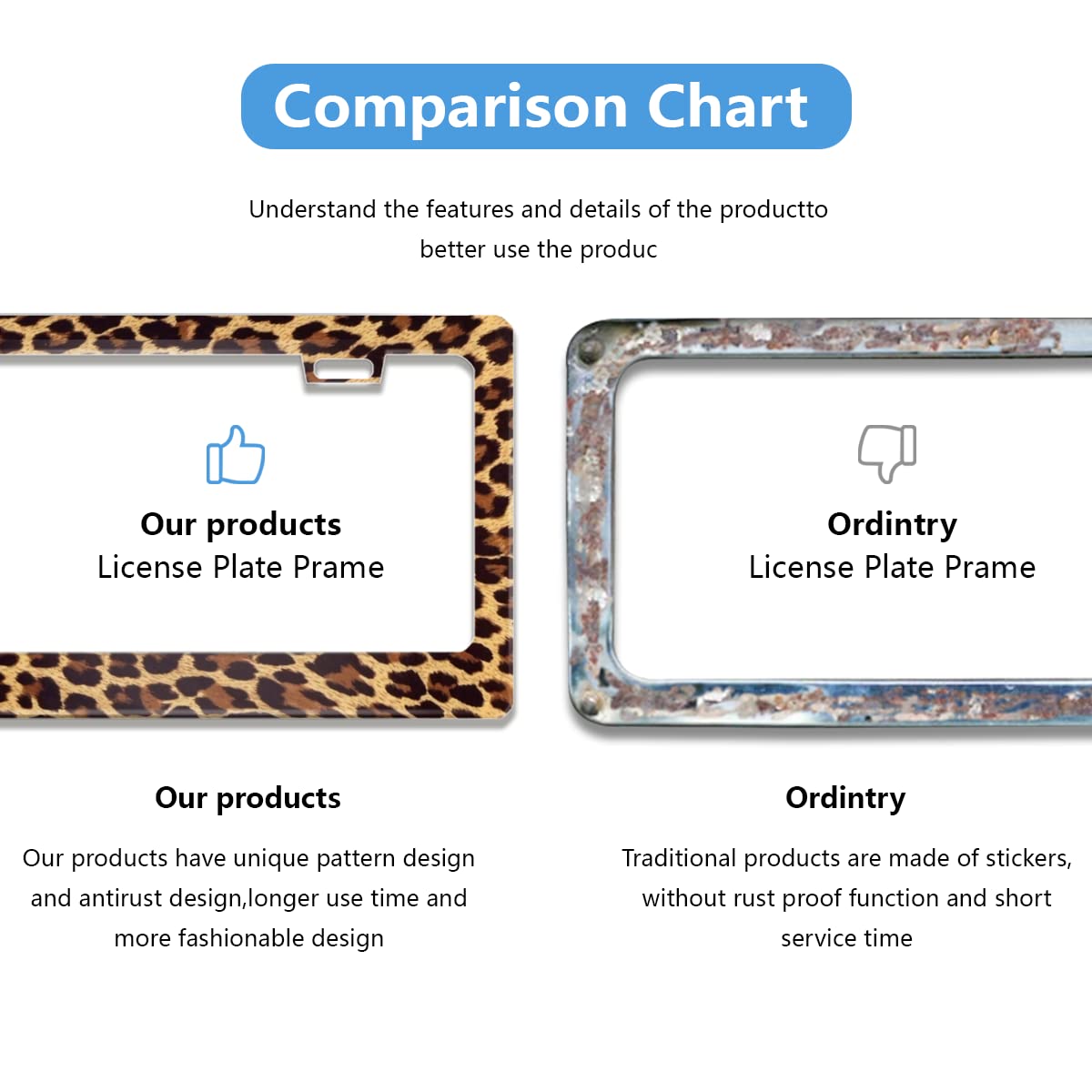 Comparison Chart

Understand the features and details of the productto better use the produc

Our products
License Plate Prame

Ordintry
License Plate Prame

Our products

Our products have unique pattern design and antirust design,longer use time and more fashionable design

Ordintry

Traditional products are made of stickers, without rust proof function and short service time